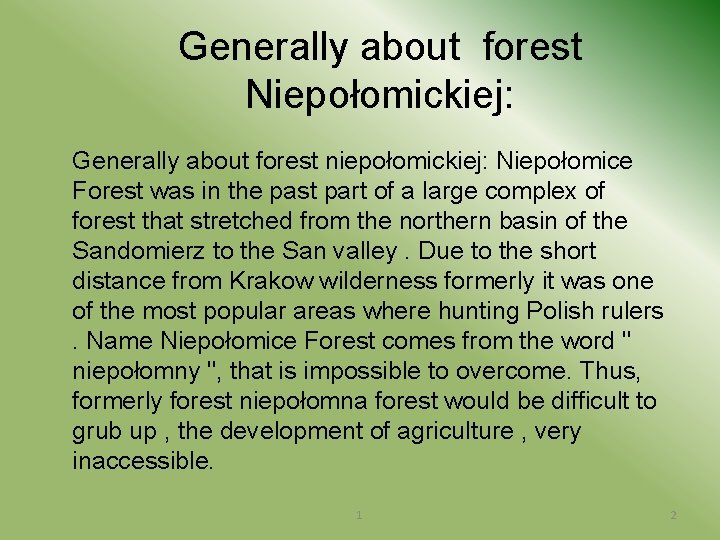 Generally about forest Niepołomickiej:

Generally about forest niepołomickiej: Niepołomice Forest was in the past part of a large complex of forest that stretched from the northern basin of the Sandomierz to the San valley . Due to the short distance from Krakow wilderness formerly it was one of the most popular areas where hunting Polish rulers . Name Niepołomice Forest comes from the word " niepołomny ", that is impossible to overcome. Thus, formerly forest niepołomna forest would be difficult to grub up , the development of agriculture , very inaccessible.

1

2